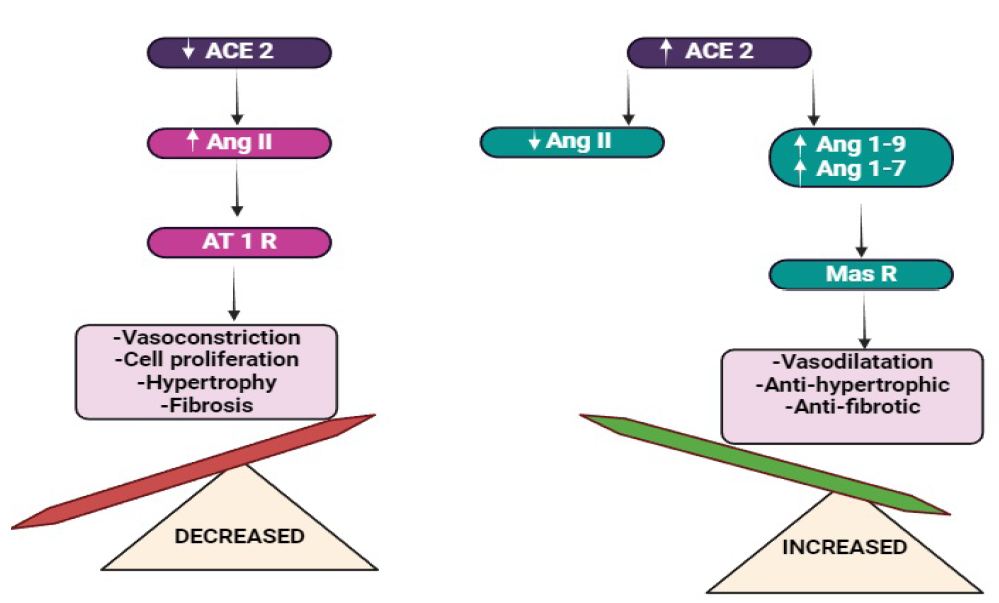 ↓ ACE 2

↑ Ang II

AT 1 R

-Vasoconstriction
-Cell proliferation
-Hypertrophy
-Fibrosis

DECREASED

↑ ACE 2

↓ Ang II

↑ Ang 1-9
↑ Ang 1-7

Mas R

-Vasodilatation
-Anti-hypertrophic
-Anti-fibrotic

INCREASED